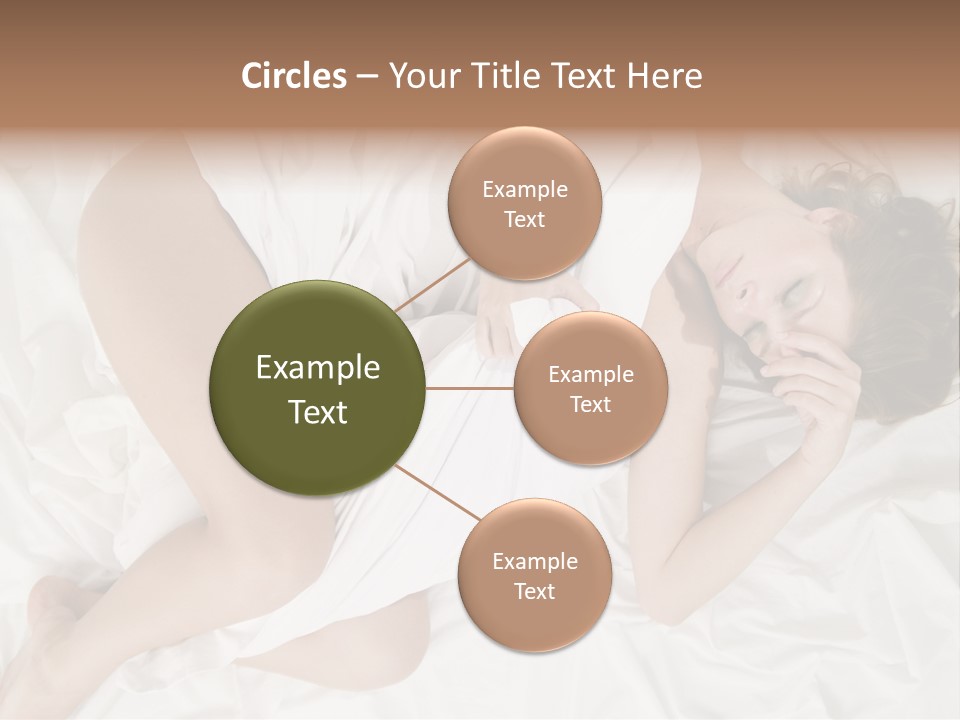 Circles – Your Title Text Here

Example Text

Example Text

Example Text

Example Text